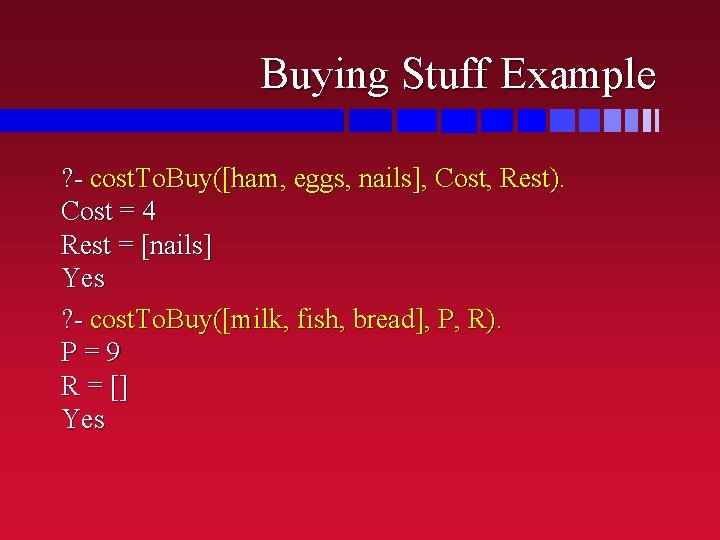 Buying Stuff Example

?- costToBuy([ham, eggs, nails], Cost, Rest).
Cost = 4
Rest = [nails]
Yes

?- costToBuy([milk, fish, bread], P, R).
P = 9
R = []
Yes